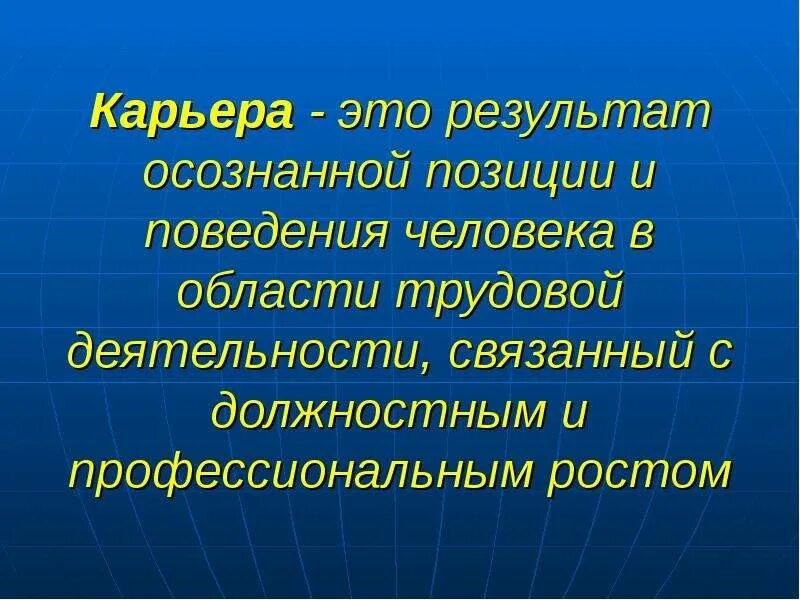 Карьера - это результат осознанной позиции и поведения человека в области трудовой деятельности, связанный с должностным и профессиональным ростом